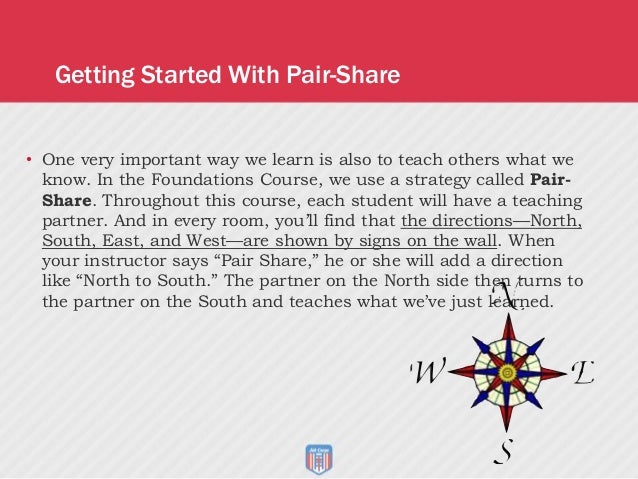 Getting Started With Pair-Share

• One very important way we learn is also to teach others what we know. In the Foundations Course, we use a strategy called **Pair-Share**. Throughout this course, each student will have a teaching partner. And in every room, you'll find that the directions—North, South, East, and West—are shown by signs on the wall. When your instructor says "Pair Share," he or she will add a direction like "North to South." The partner on the North side then turns to the partner on the South and teaches what we've just learned.

N

W

E

S

Job Corps